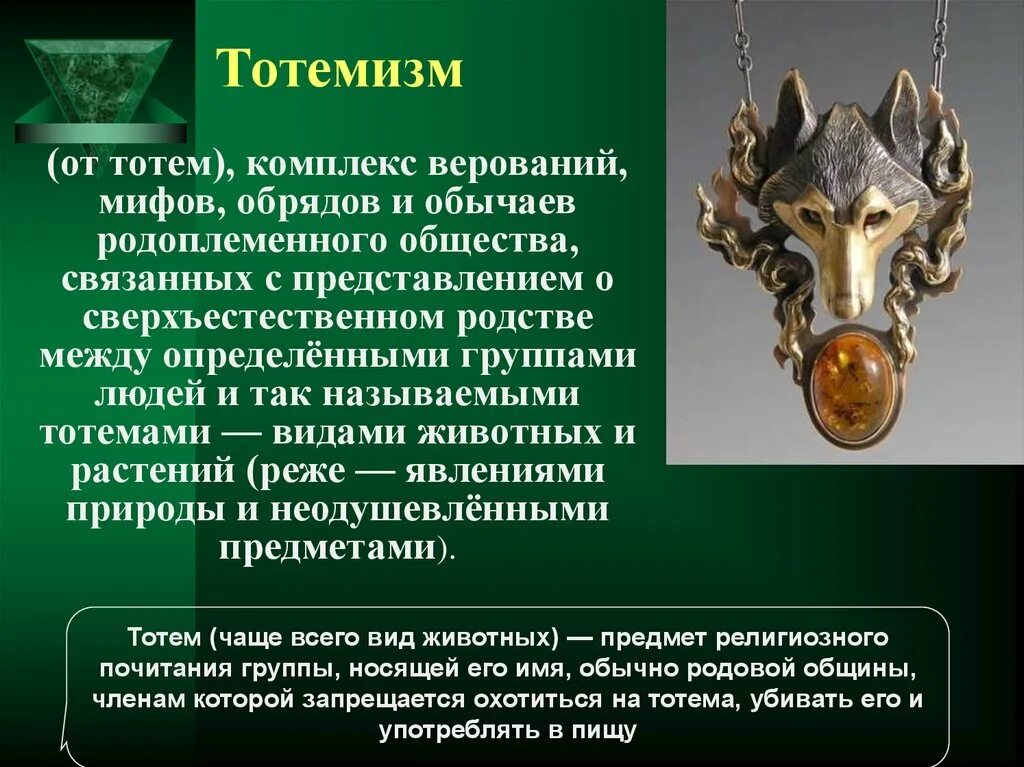 Тотемизм

(от тотем), комплекс верований, мифов, обрядов и обычаев родоплеменного общества, связанных с представлением о сверхъестественном родстве между определёнными группами людей и так называемыми тотемами — видами животных и растений (реже — явлениями природы и неодушевлёнными предметами).

Тотем (чаще всего вид животных) — предмет религиозного почитания группы, носящей его имя, обычно родовой общины, членам которой запрещается охотиться на тотема, убивать его и употреблять в пищу